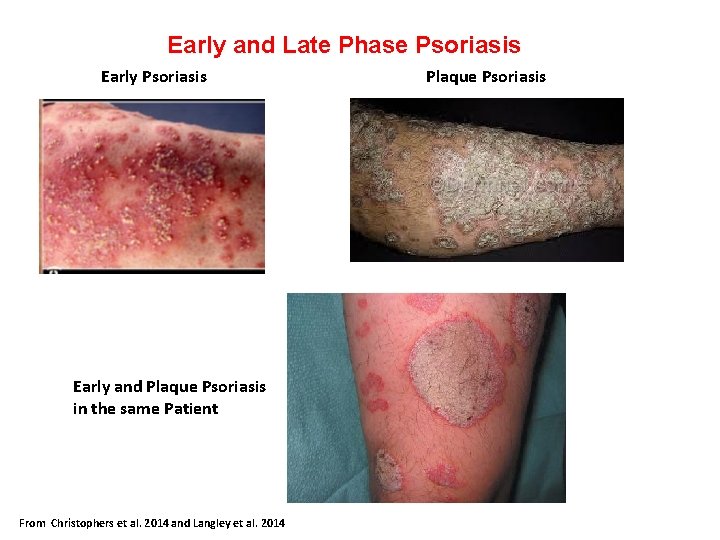 Early and Late Phase Psoriasis

Early Psoriasis

Plaque Psoriasis

Early and Plaque Psoriasis in the same Patient

From Christophers et al. 2014 and Langley et al. 2014